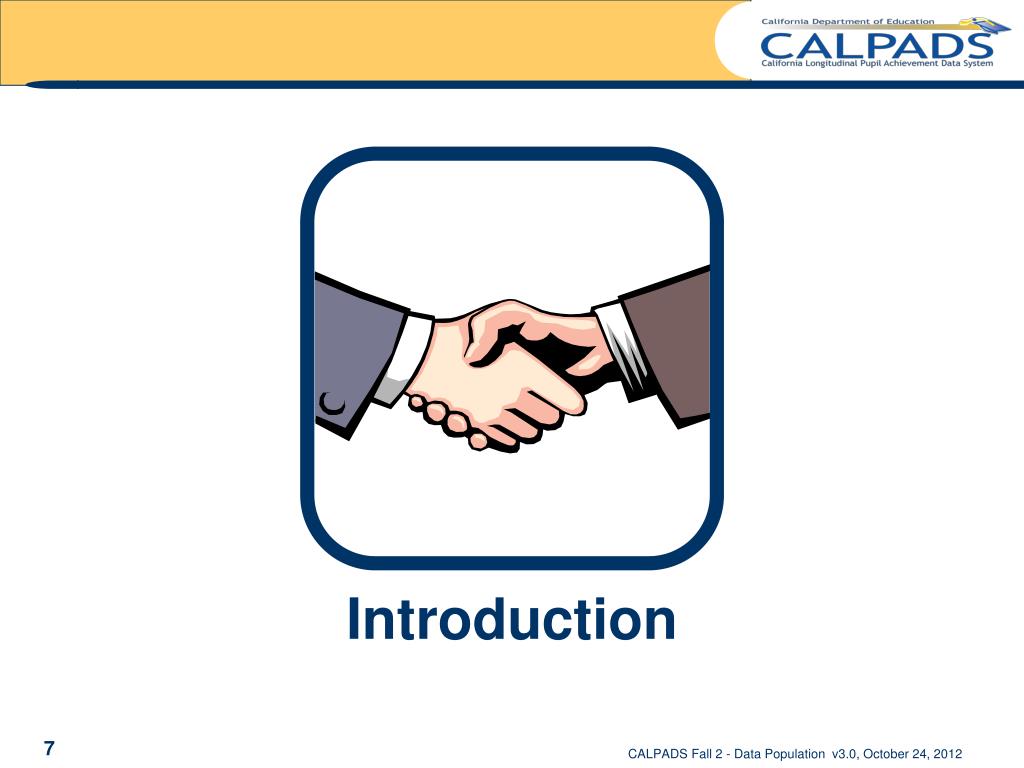 California Department of Education
CALPADS
California Longitudinal Pupil Achievement Data System

Introduction

7

CALPADS Fall 2 - Data Population v3.0, October 24, 2012